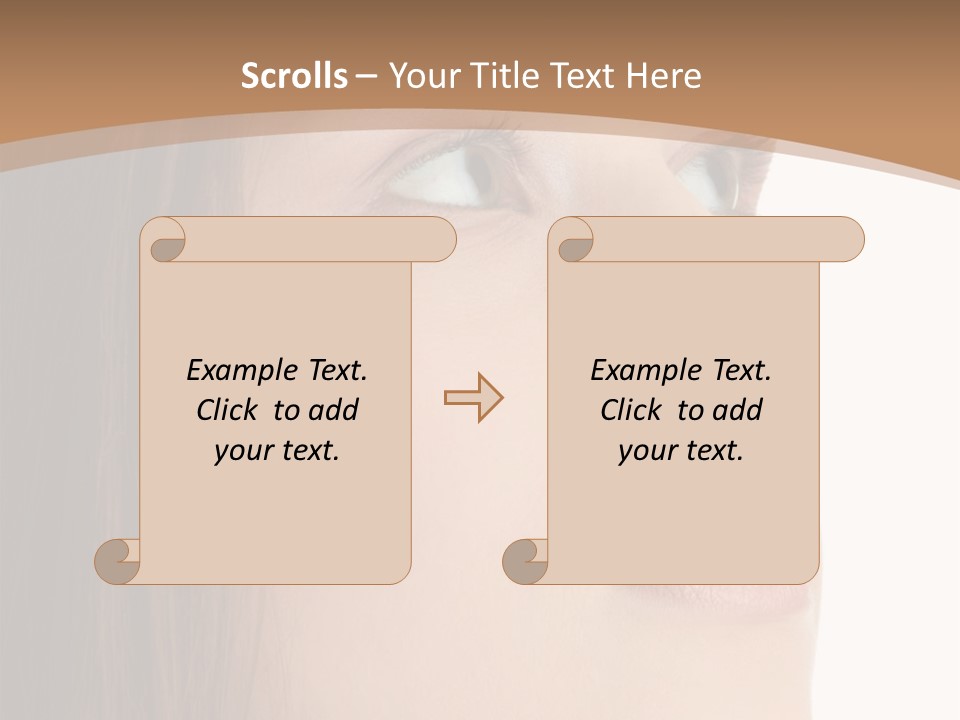 Scrolls – Your Title Text Here

Example Text. Click to add your text.

Example Text. Click to add your text.